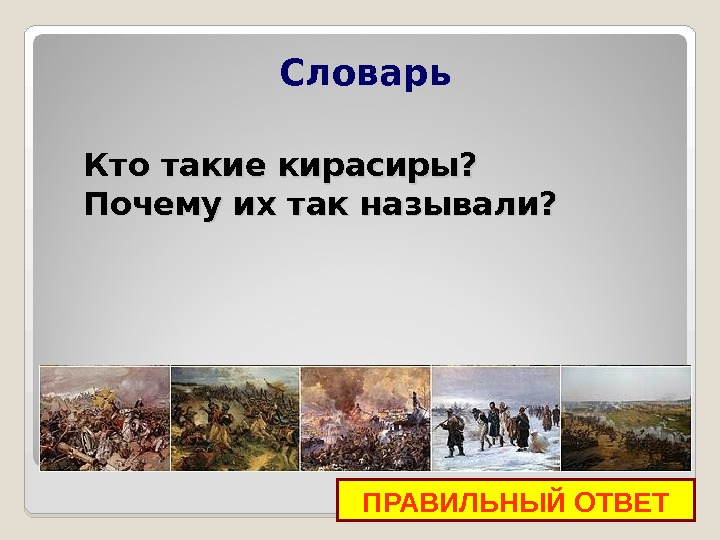 Словарь

Кто такие кирасиры?
Почему их так называли?

ПРАВИЛЬНЫЙ ОТВЕТ